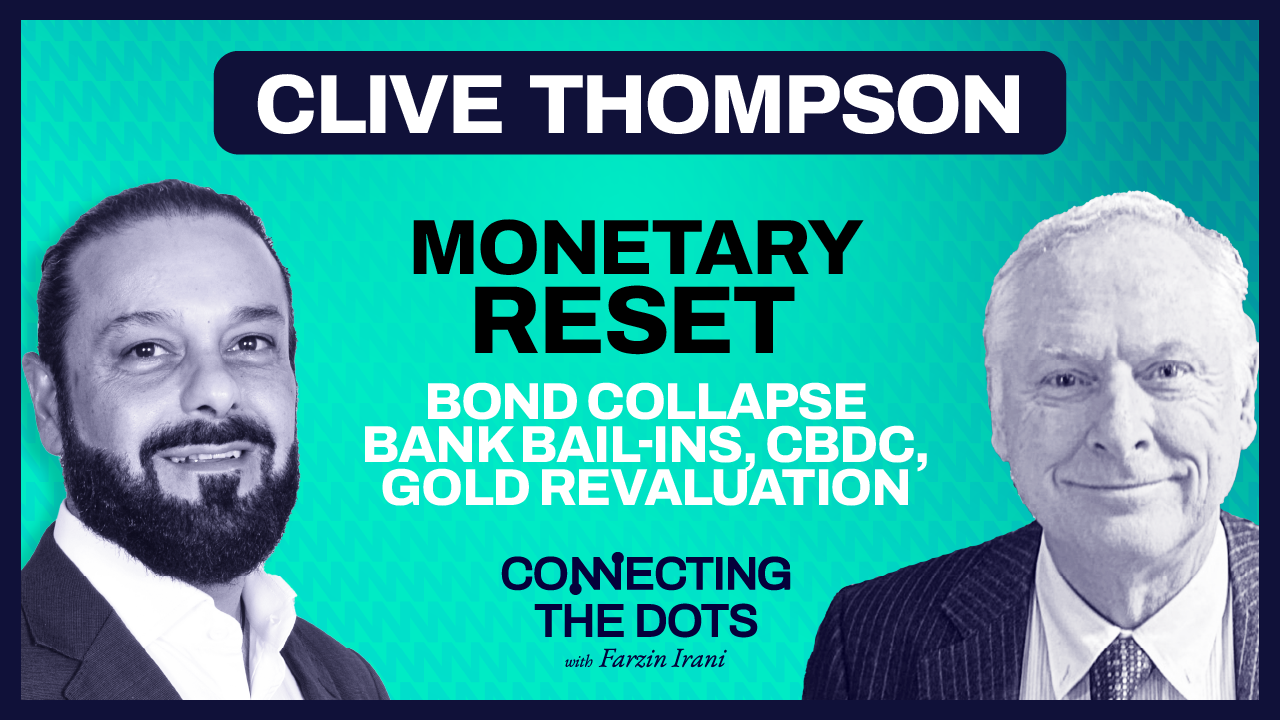 CLIVE THOMPSON

MONETARY RESET

BOND COLLAPSE
BANK BAIL-INS, CBDC,
GOLD REVALUATION

CONNECTING
THE DOTS
with Farzin Irani